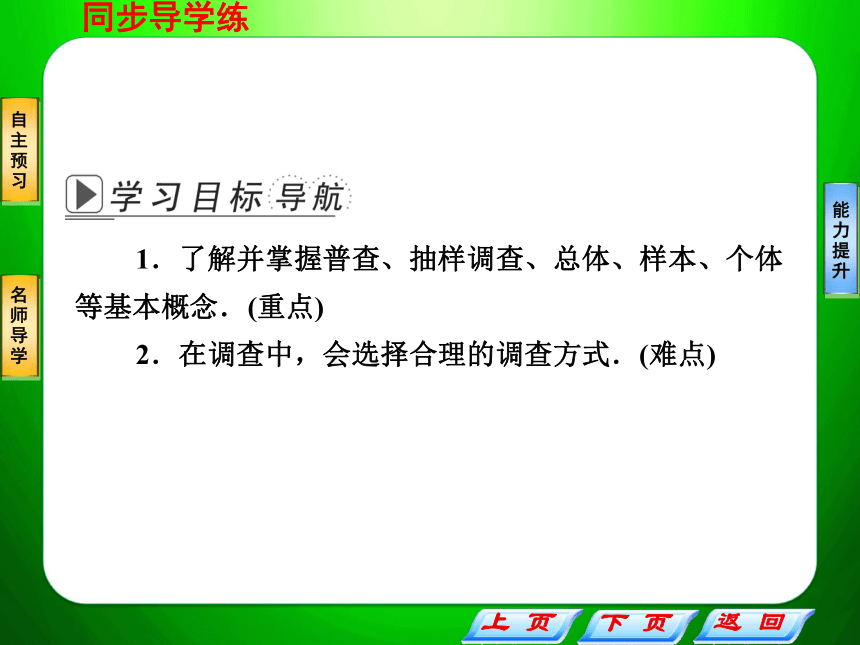 同步导学练

自主预习

名师导学

能力提升

学习目标导航

1．了解并掌握普查、抽样调查、总体、样本、个体等基本概念．(重点)

2．在调查中，会选择合理的调查方式．(难点)

上页 下页 返回